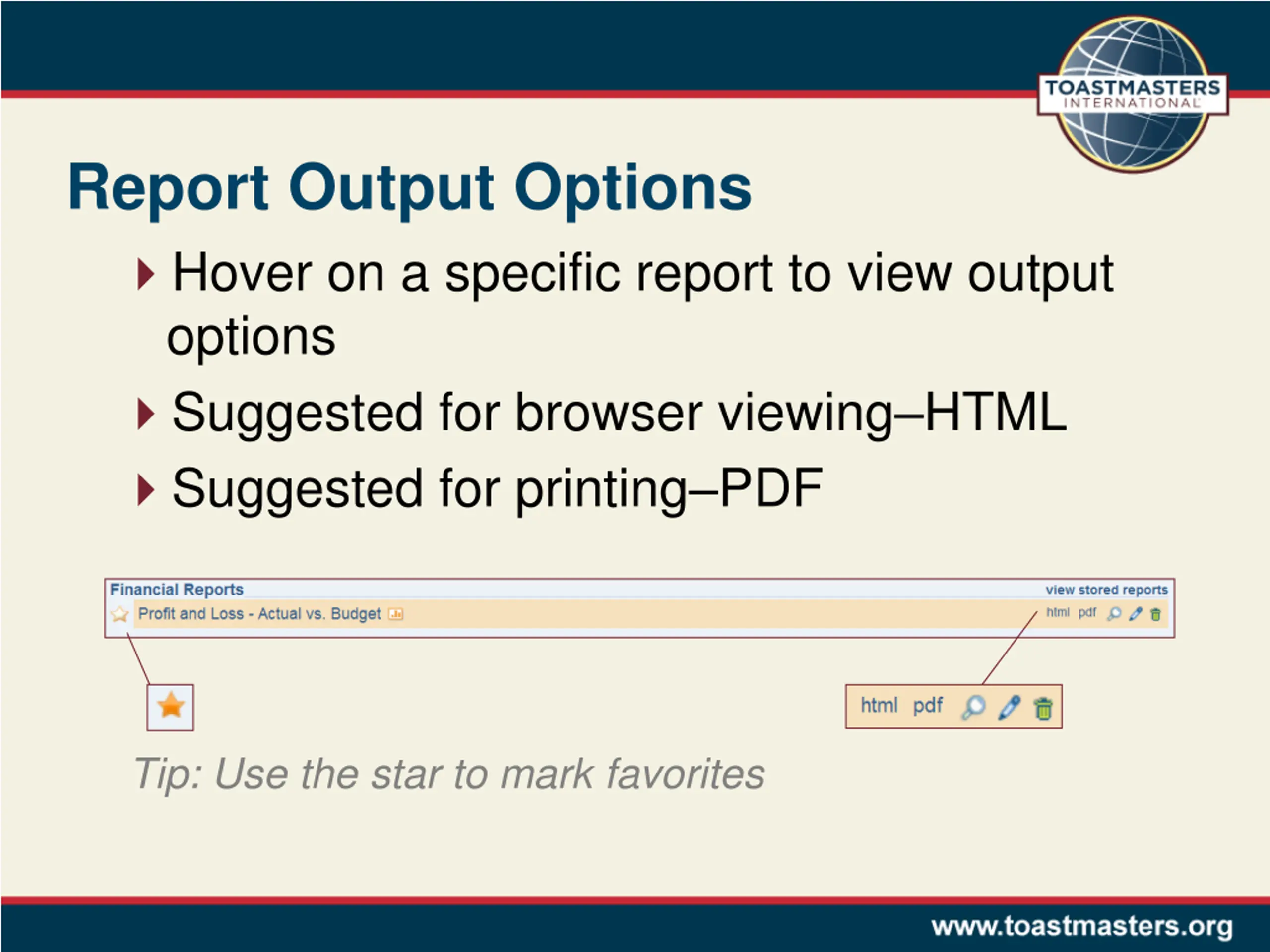 TOASTMASTERS INTERNATIONAL

Report Output Options

Hover on a specific report to view output options

Suggested for browser viewing–HTML

Suggested for printing–PDF

Financial Reports

view stored reports

Profit and Loss - Actual vs. Budget

html pdf

html pdf

Tip: Use the star to mark favorites

www.toastmasters.org